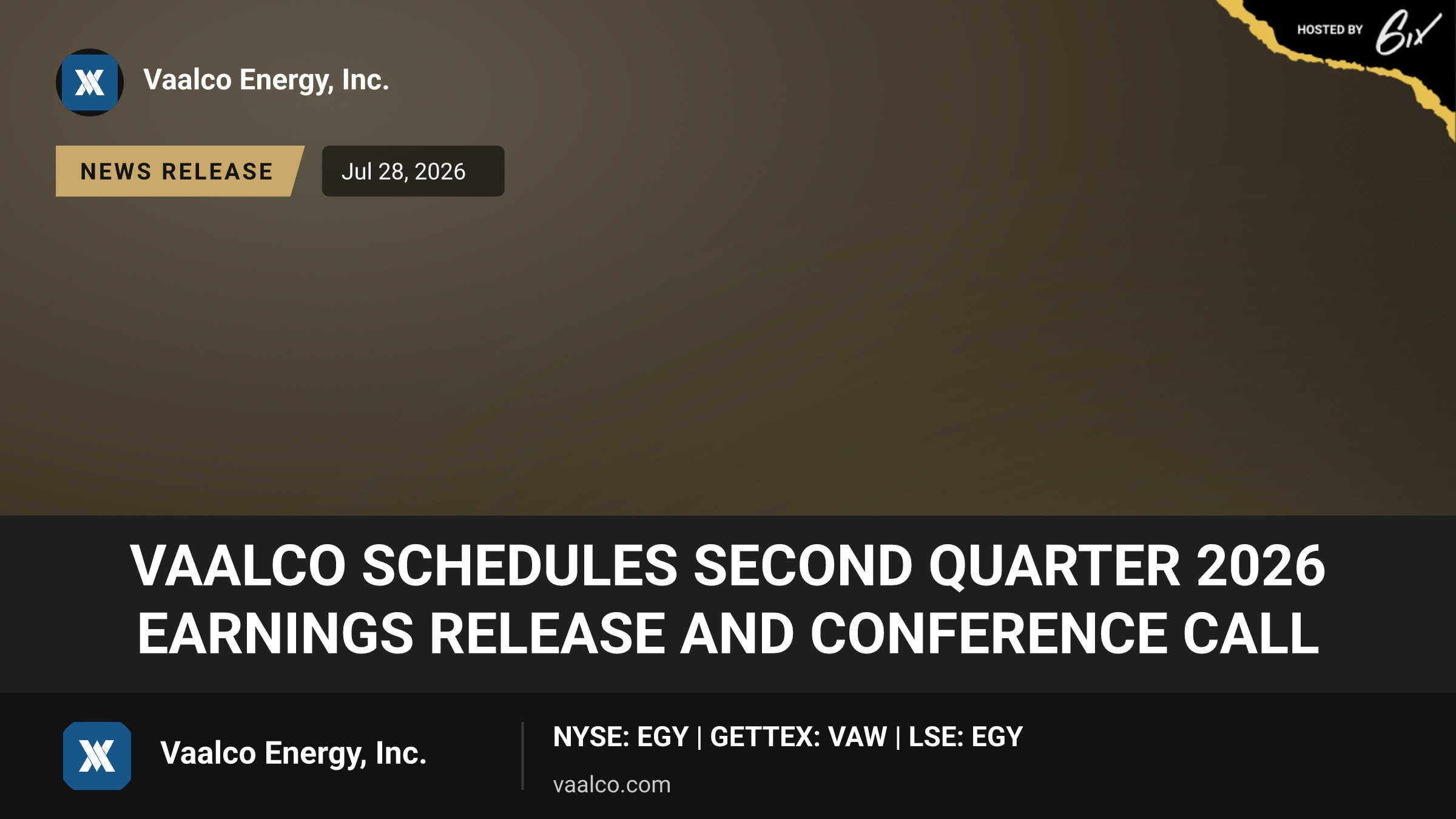 HOSTED BY 6ix

Vaalco Energy, Inc.

NEWS RELEASE

Jul 28, 2026

VAALCO SCHEDULES SECOND QUARTER 2026 EARNINGS RELEASE AND CONFERENCE CALL

Vaalco Energy, Inc.

NYSE: EGY | GETTEX: VAW | LSE: EGY

vaalco.com